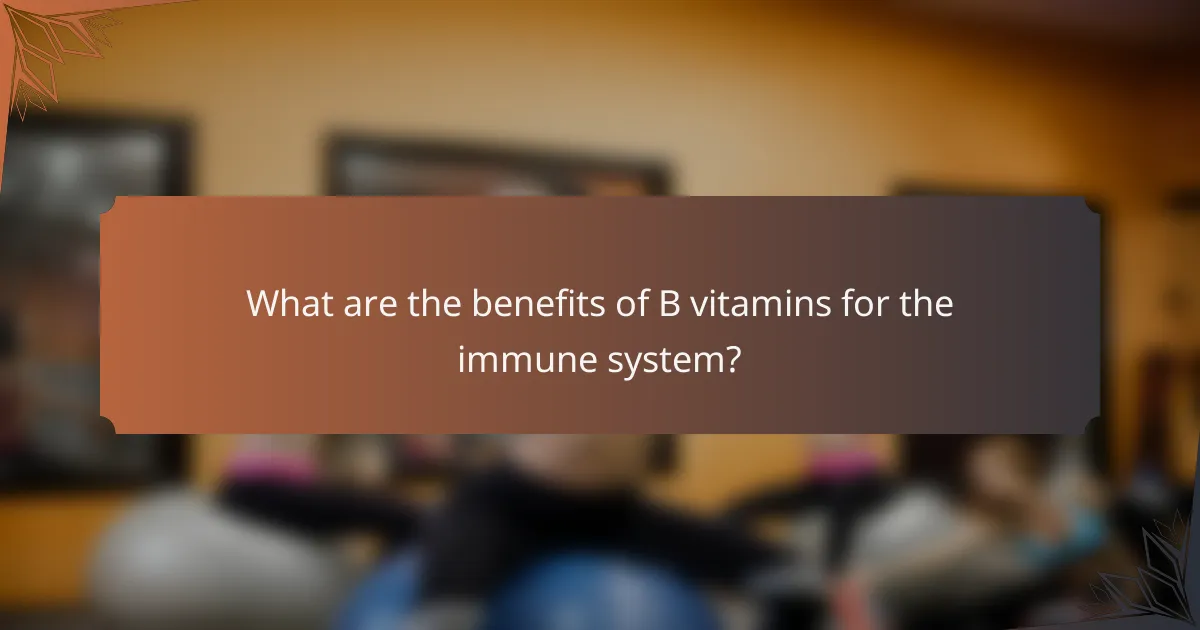 What are the benefits of B vitamins for the immune system?